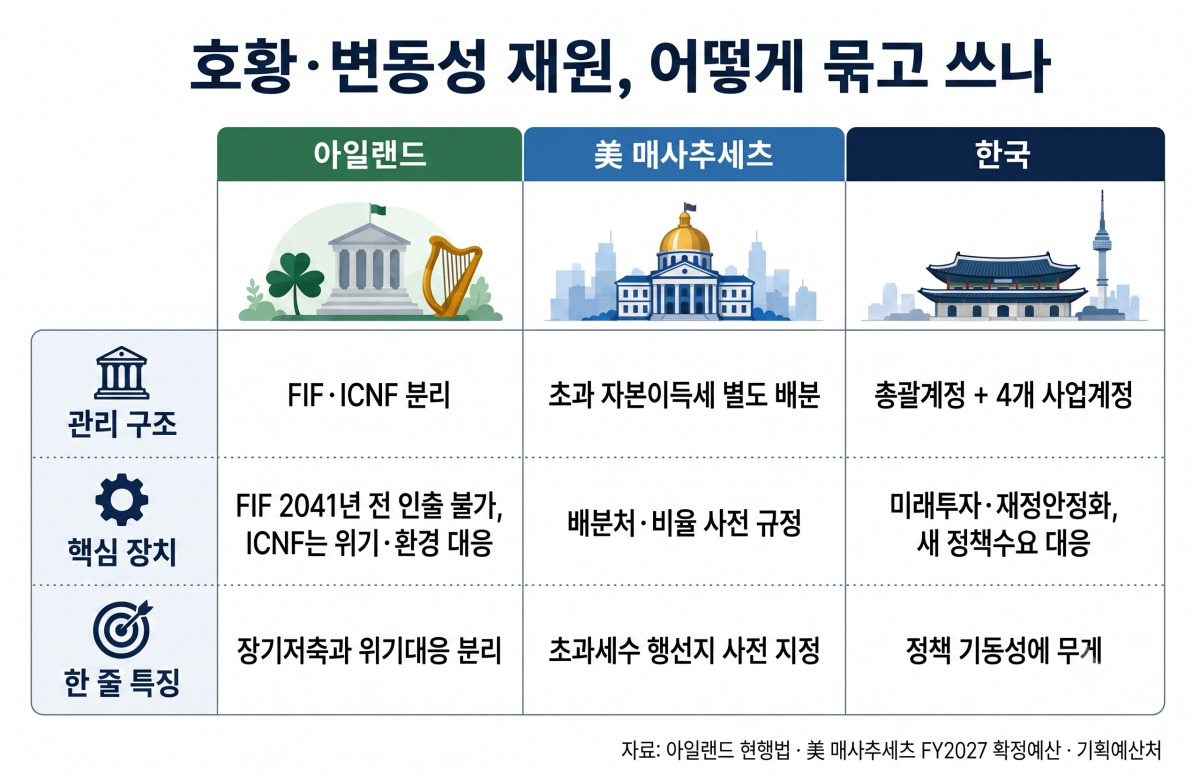 호황·변동성 재원, 어떻게 묶고 쓰나

| | 아일랜드 | 美 매사추세츠 | 한국 |
|---|---|---|---|
| 관리 구조 | FIF·ICNF 분리 | 초과 자본이득세 별도 배분 | 총괄계정 + 4개 사업계정 |
| 핵심 장치 | FIF 2041년 전 인출 불가, ICNF는 위기·환경 대응 | 배분처·비율 사전 규정 | 미래투자·재정안정화, 새 정책수요 대응 |
| 한 줄 특징 | 장기저축과 위기대응 분리 | 초과세수 행선지 사전 지정 | 정책 기동성에 무게 |

자료: 아일랜드 현행법 · 美 매사추세츠 FY2027 확정예산 · 기획예산처